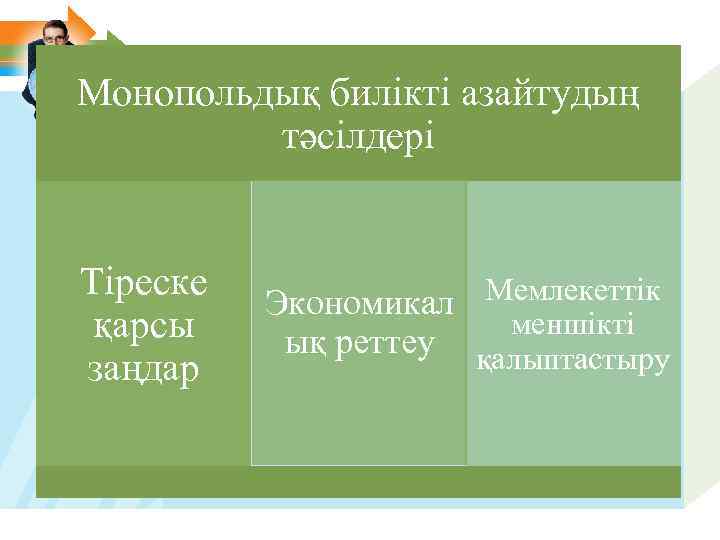 Монопольдық билікті азайтудың тәсілдері

Тіреске қарсы заңдар

Экономикалық реттеу

Мемлекеттік меншікті қалыптастыру